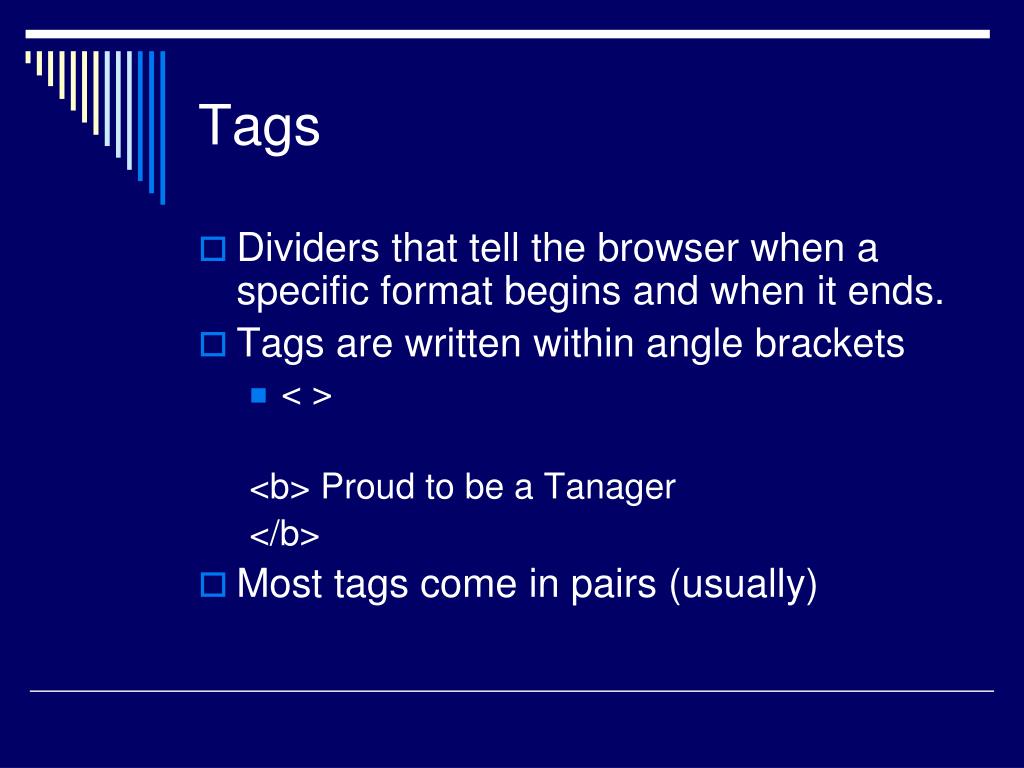 Tags

Dividers that tell the browser when a specific format begins and when it ends.

Tags are written within angle brackets

< >

<b> Proud to be a Tanager
</b>

Most tags come in pairs (usually)